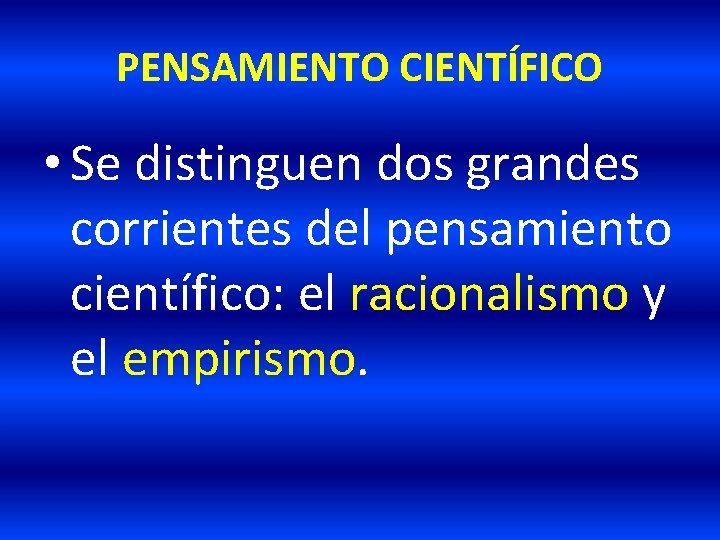 PENSAMIENTO CIENTÍFICO

• Se distinguen dos grandes corrientes del pensamiento científico: el racionalismo y el empirismo.